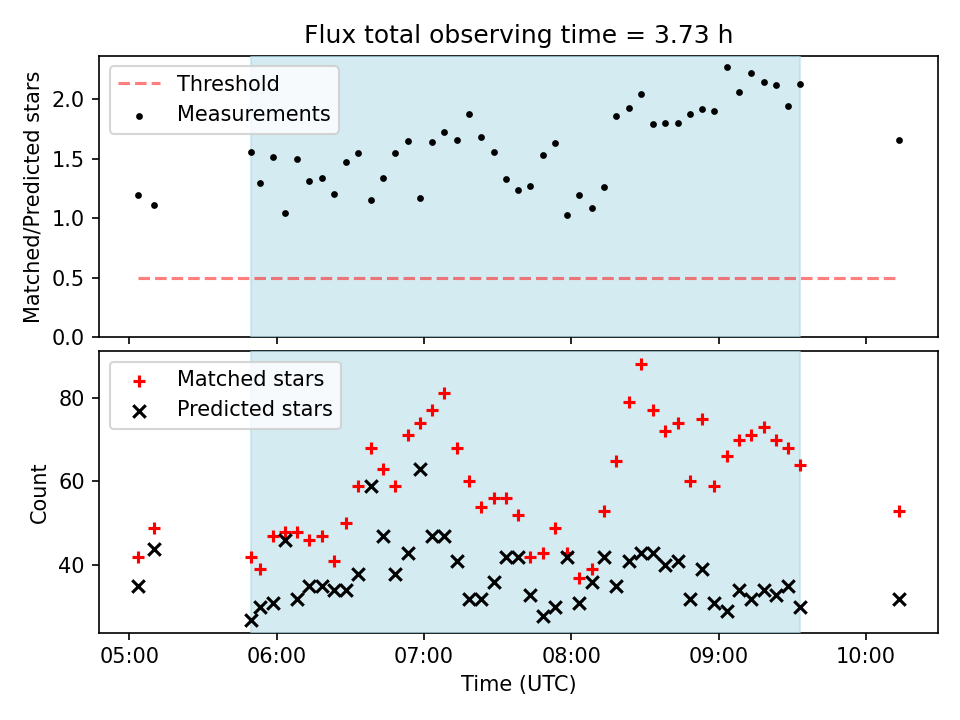 Flux total observing time = 3.73 h

Threshold
Measurements

Matched/Predicted stars

2.0
1.5
1.0
0.5
0.0

Matched stars
Predicted stars

Count

80
60
40

05:00
06:00
07:00
08:00
09:00
10:00

Time (UTC)